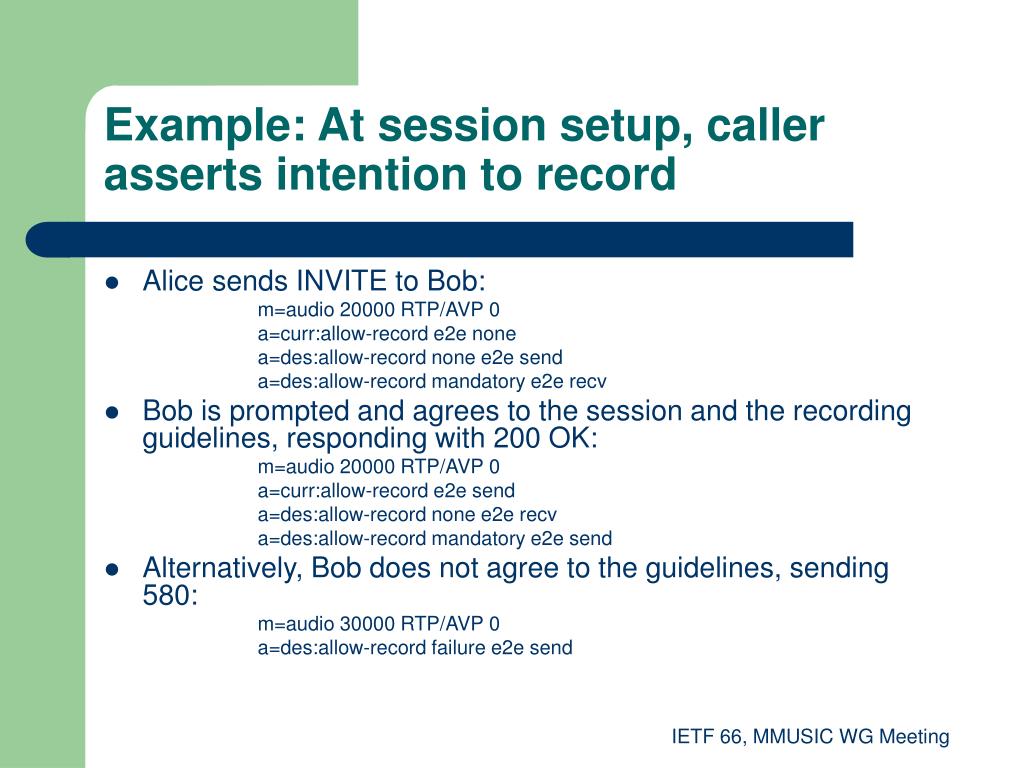 Example: At session setup, caller asserts intention to record

- Alice sends INVITE to Bob:
m=audio 20000 RTP/AVP 0
a=curr:allow-record e2e none
a=des:allow-record none e2e send
a=des:allow-record mandatory e2e recv
- Bob is prompted and agrees to the session and the recording guidelines, responding with 200 OK:
m=audio 20000 RTP/AVP 0
a=curr:allow-record e2e send
a=des:allow-record none e2e recv
a=des:allow-record mandatory e2e send
- Alternatively, Bob does not agree to the guidelines, sending 580:
m=audio 30000 RTP/AVP 0
a=des:allow-record failure e2e send

IETF 66, MMUSIC WG Meeting